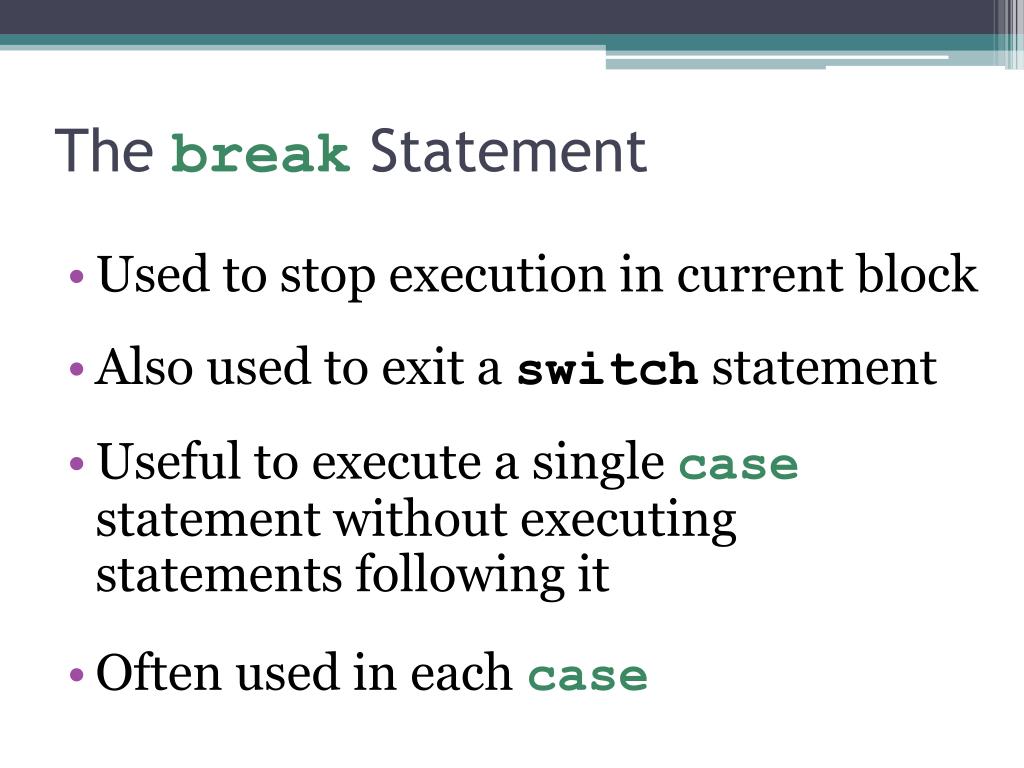 The break Statement

• Used to stop execution in current block

• Also used to exit a switch statement

• Useful to execute a single case statement without executing statements following it

• Often used in each case